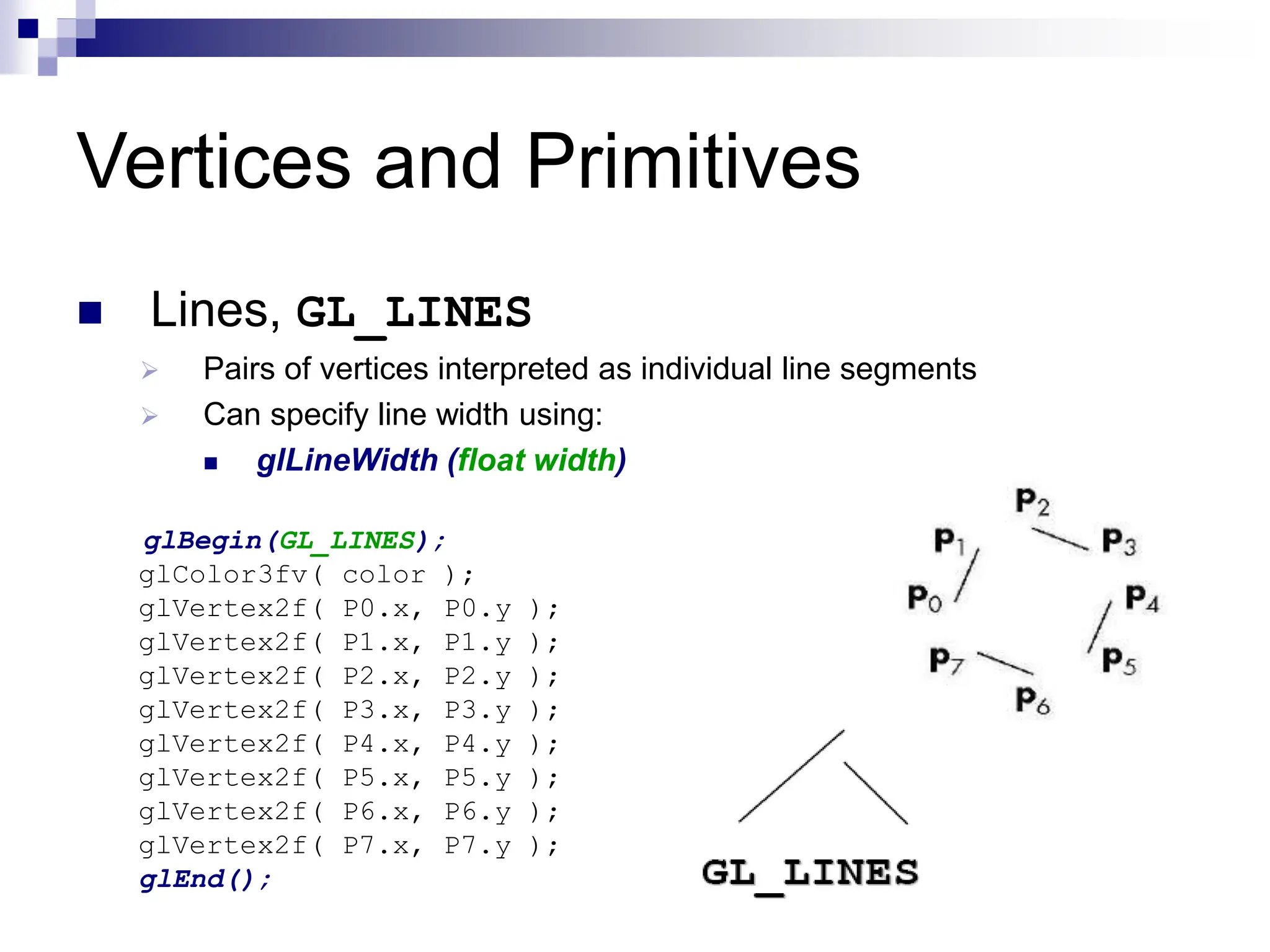 Vertices and Primitives

Lines, GL_LINES

Pairs of vertices interpreted as individual line segments

Can specify line width using:

glLineWidth (float width)

glBegin(GL_LINES);
glColor3fv( color );
glVertex2f( P0.x, P0.y );
glVertex2f( P1.x, P1.y );
glVertex2f( P2.x, P2.y );
glVertex2f( P3.x, P3.y );
glVertex2f( P4.x, P4.y );
glVertex2f( P5.x, P5.y );
glVertex2f( P6.x, P6.y );
glVertex2f( P7.x, P7.y );
glEnd();

$P_2$ $P_1$ $P_3$ $P_0$ $P_4$ $P_7$ $P_5$ $P_6$

GL_LINES